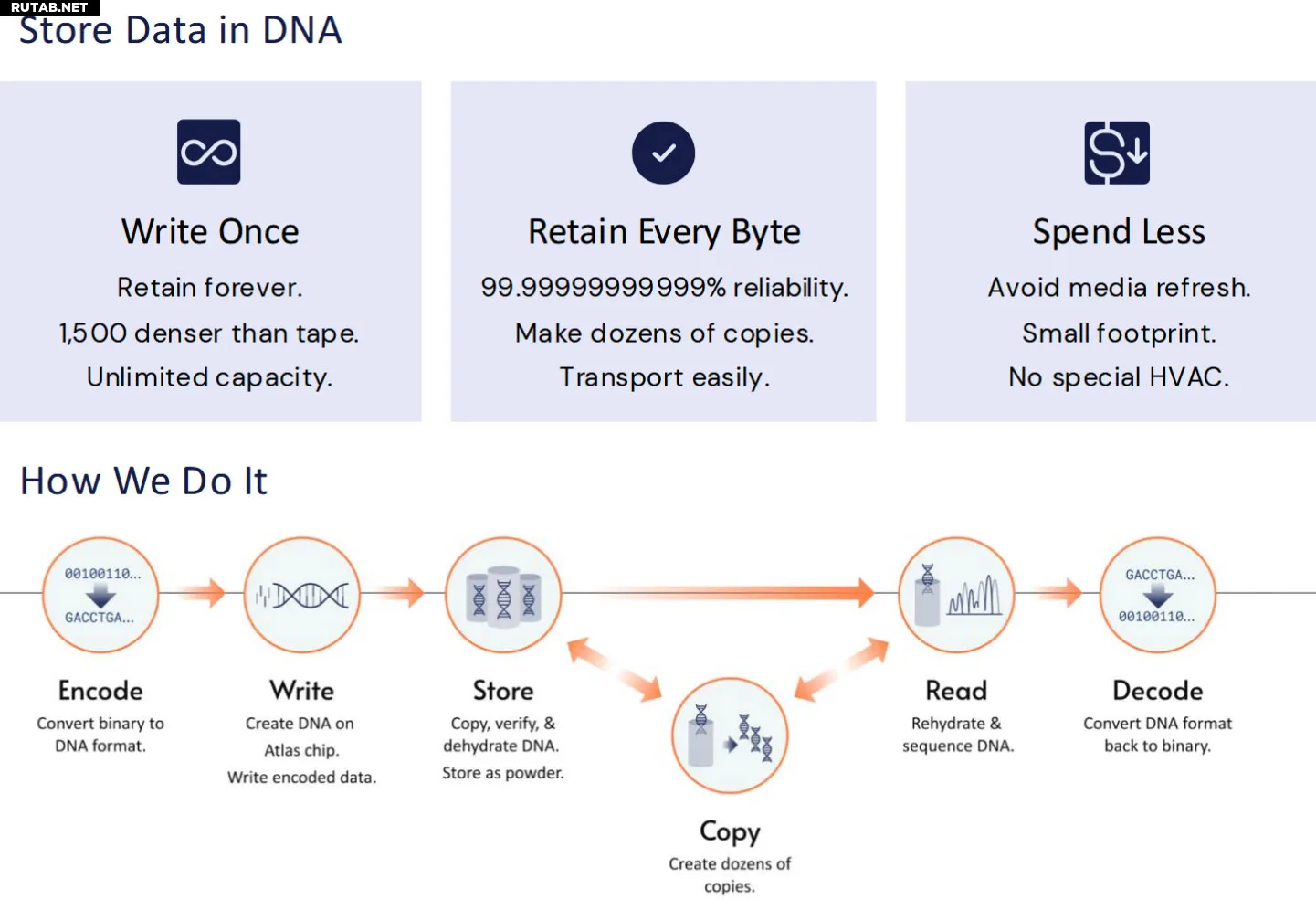 RUTAB.NET

Store Data in DNA

Write Once

Retain forever.

1,500 denser than tape.

Unlimited capacity.

Retain Every Byte

99.99999999999% reliability.

Make dozens of copies.

Transport easily.

Spend Less

Avoid media refresh.

Small footprint.

No special HVAC.

How We Do It

00100110...
GACCTGA...

Encode

Convert binary to DNA format.

Write

Create DNA on Atlas chip.

Write encoded data.

Store

Copy, verify, & dehydrate DNA.

Store as powder.

Copy

Create dozens of copies.

Read

Rehydrate & sequence DNA.

GACCTGA...
00100110...

Decode

Convert DNA format back to binary.